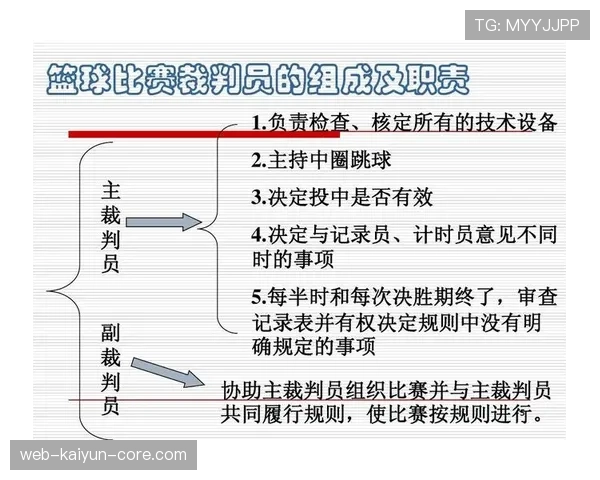 TG: MYYJJPP

篮球比赛裁判员的组成及职责

主裁判员

1.负责检查、核定所有的技术设备

2.主持中圈跳球

3.决定投中是否有效

4.决定与记录员、计时员意见不同时的事项

5.每半时和每次决胜期终了，审查记录表并有权决定规则中没有明确规定的事项

副裁判员

协助主裁判员组织比赛并与主裁判员共同履行规则，使比赛按规则进行。

web-kaiyun-core.com